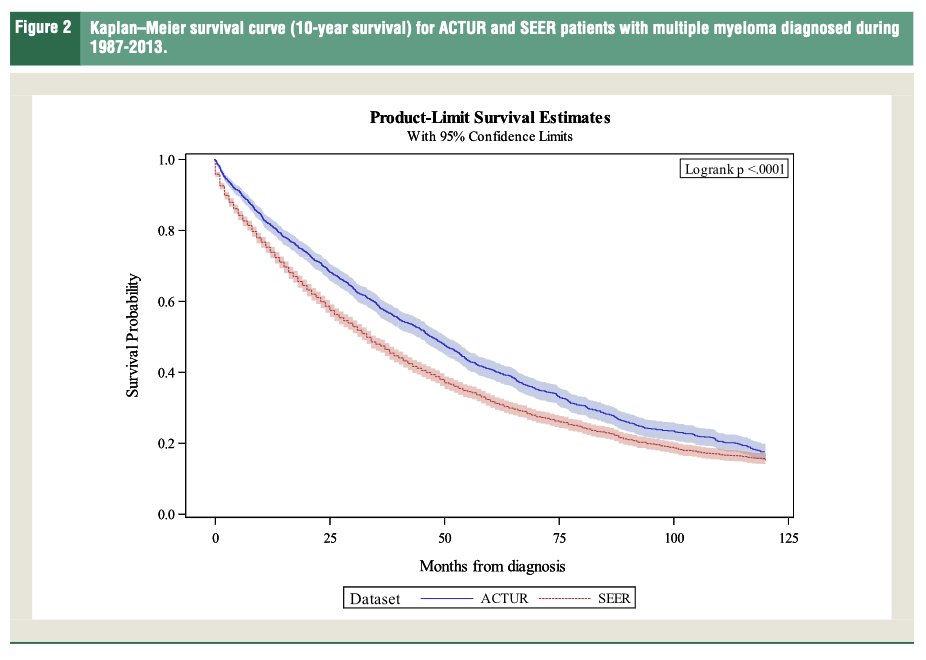 Figure 2 Kaplan–Meier survival curve (10-year survival) for ACTUR and SEER patients with multiple myeloma diagnosed during 1987-2013.

Product-Limit Survival Estimates
With 95% Confidence Limits

Logrank p <.0001

Survival Probability

1.0
0.8
0.6
0.4
0.2
0.0

0 25 50 75 100 125

Months from diagnosis

Dataset ACTUR SEER